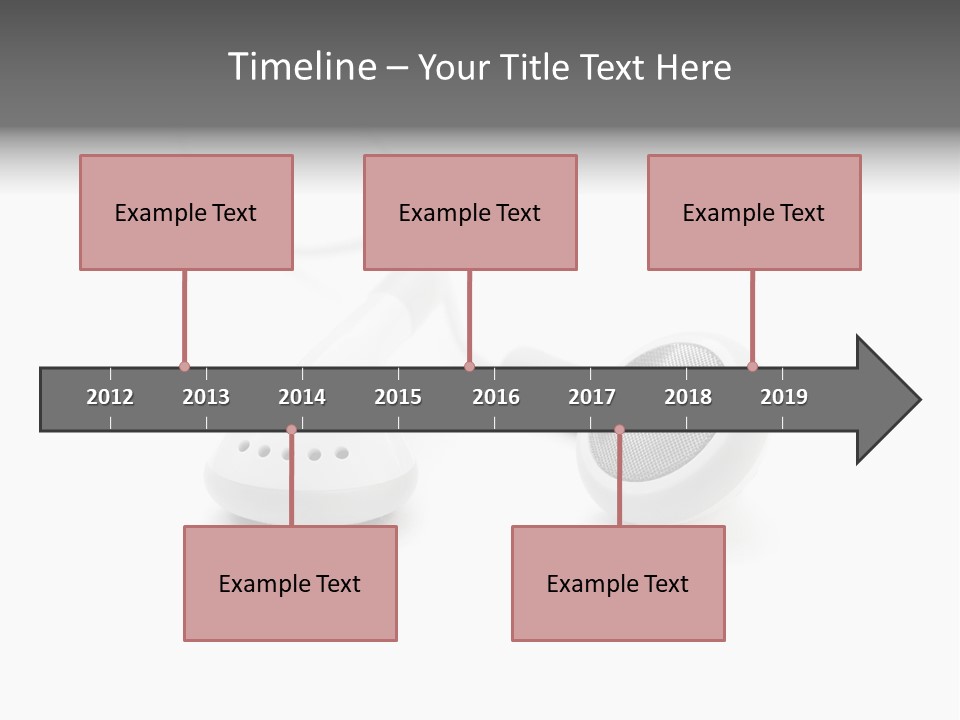 Timeline – Your Title Text Here

Example Text

Example Text

Example Text

2012 2013 2014 2015 2016 2017 2018 2019

Example Text

Example Text